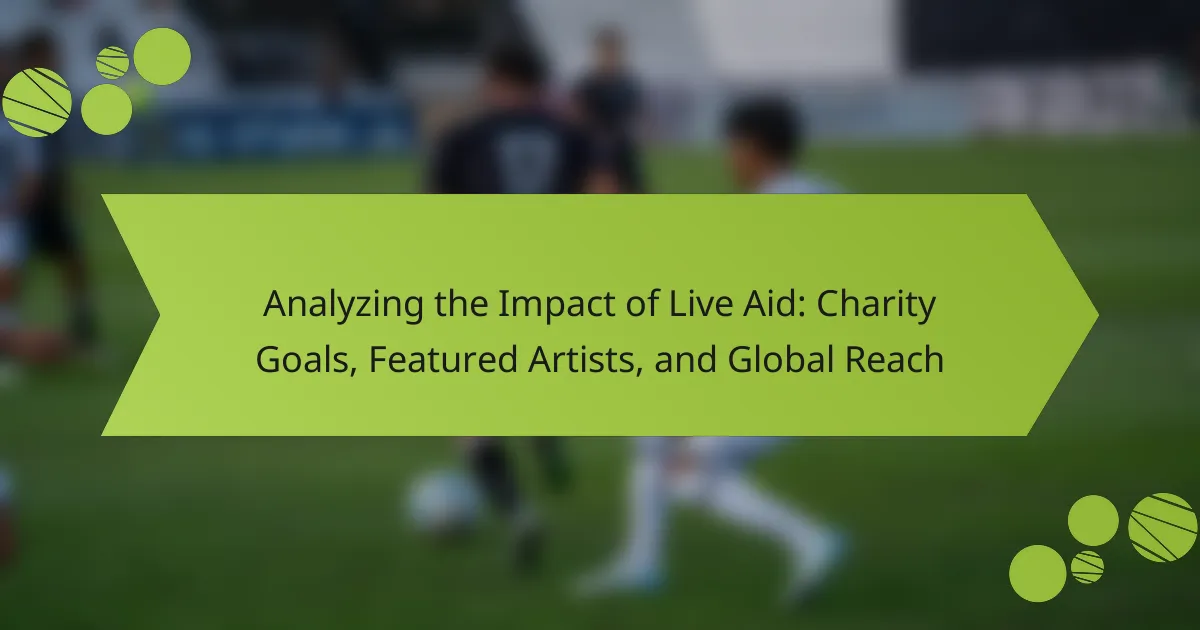 Analyzing the Impact of Live Aid: Charity Goals, Featured Artists, and Global Reach